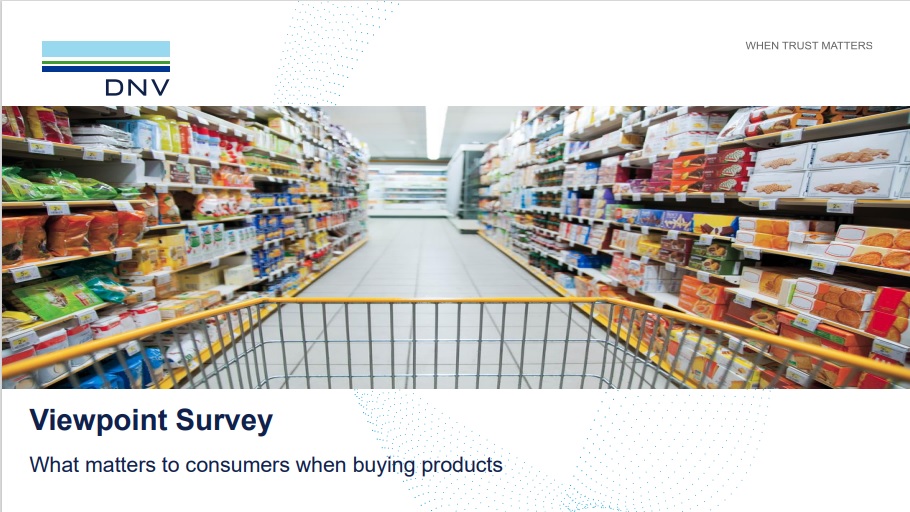 DNV

WHEN TRUST MATTERS

Viewpoint Survey

What matters to consumers when buying products